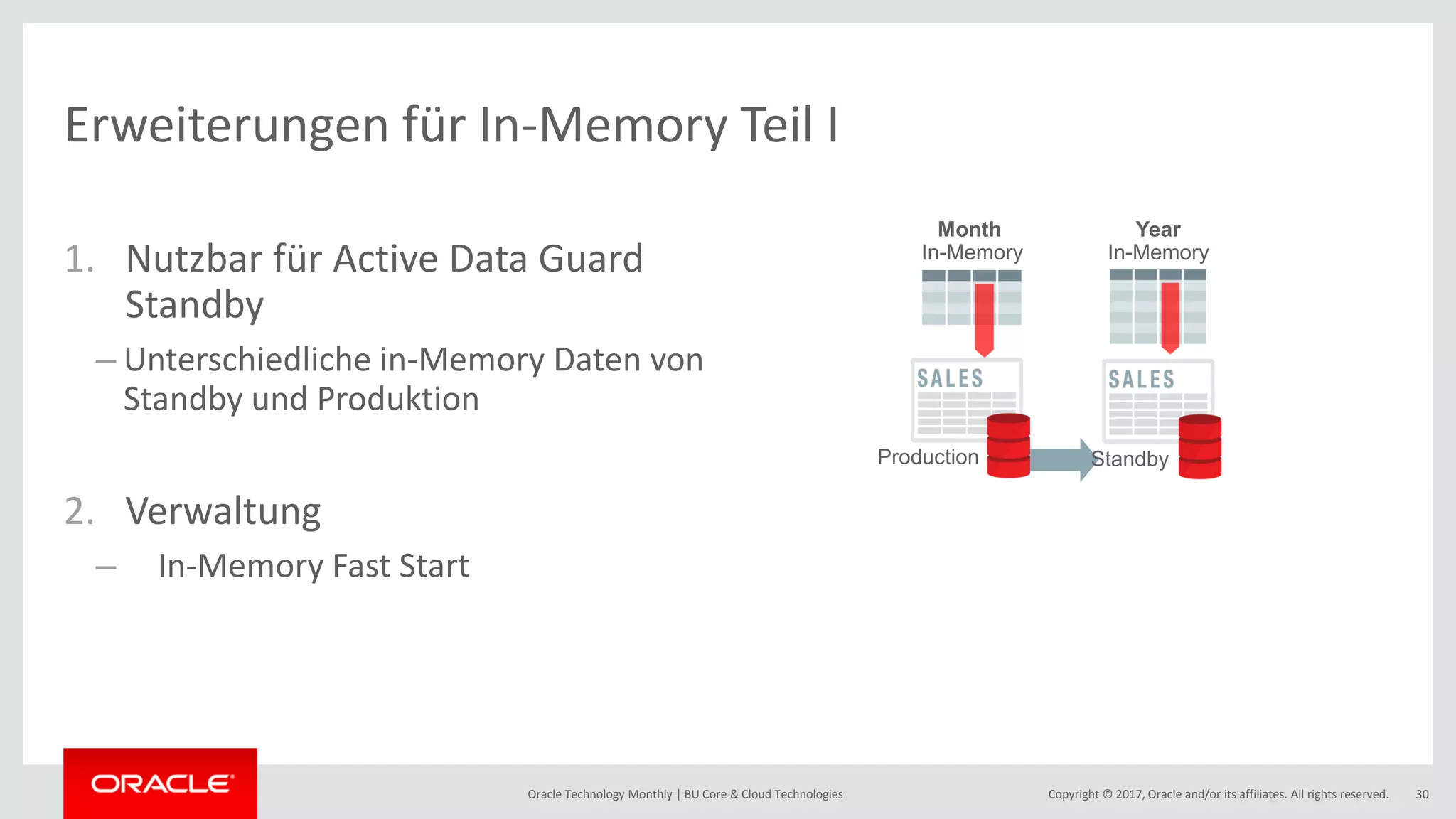 Erweiterungen für In-Memory Teil I

1. Nutzbar für Active Data Guard Standby

– Unterschiedliche in-Memory Daten von Standby und Produktion

2. Verwaltung

– In-Memory Fast Start

Month
In-Memory

Year
In-Memory

SALES

SALES

Production

Standby

ORACLE

Oracle Technology Monthly | BU Core & Cloud Technologies

Copyright © 2017, Oracle and/or its affiliates. All rights reserved.

30